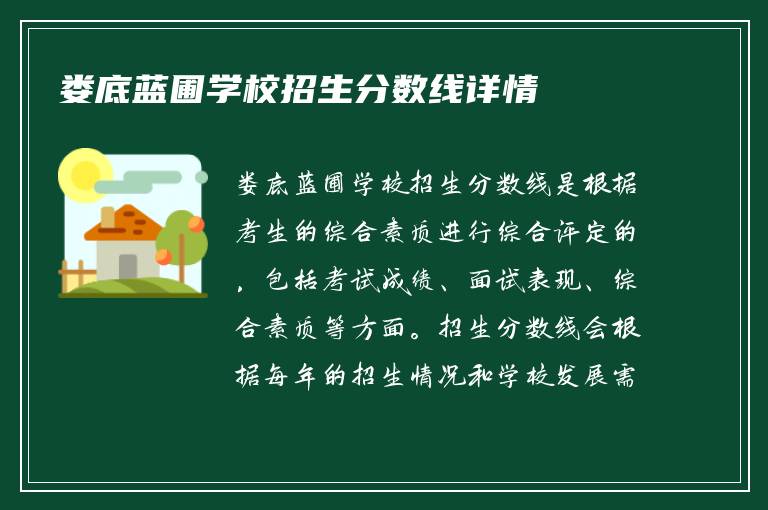 娄底蓝圃学校招生分数线详情

娄底蓝圃学校招生分数线是根据考生的综合素质进行综合评定的，包括考试成绩、面试表现、综合素质等方面。招生分数线会根据每年的招生情况和学校发展需